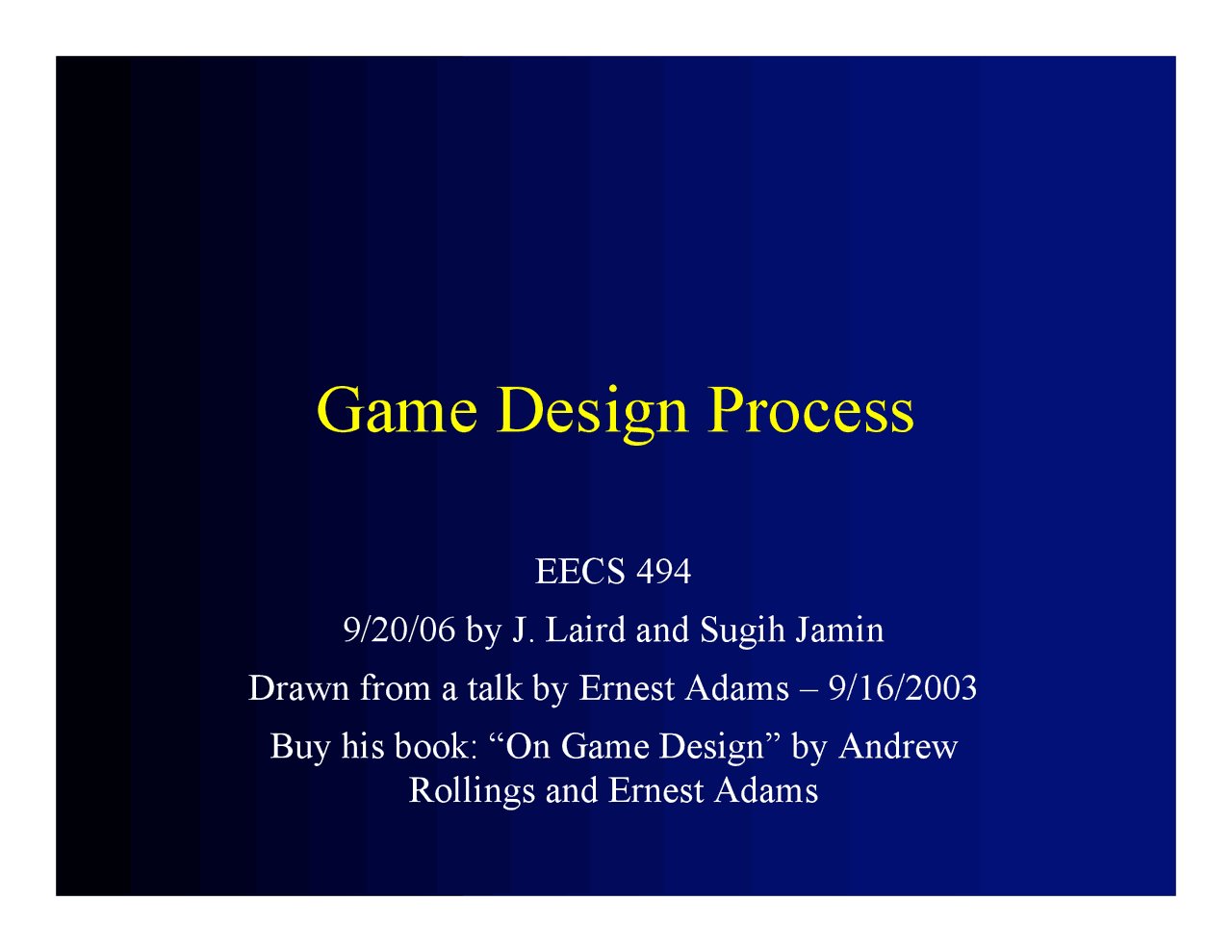 Game Design Process

EECS 494

9/20/06 by J. Laird and Sugih Jamin

Drawn from a talk by Ernest Adams – 9/16/2003

Buy his book: “On Game Design” by Andrew Rollings and Ernest Adams